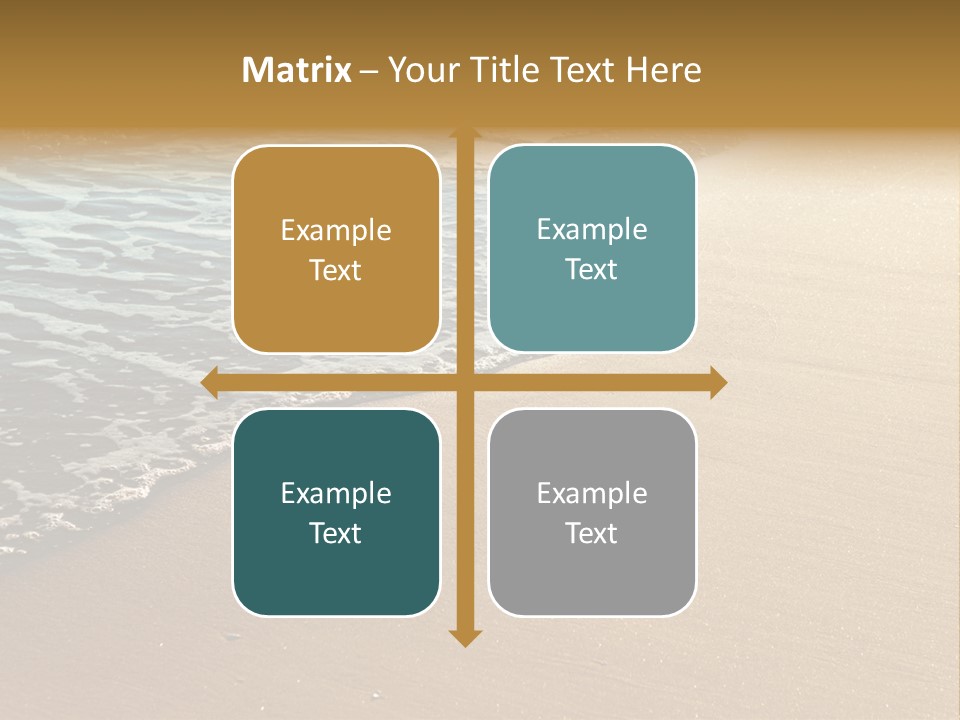 Matrix – Your Title Text Here

Example Text

Example Text

Example Text

Example Text